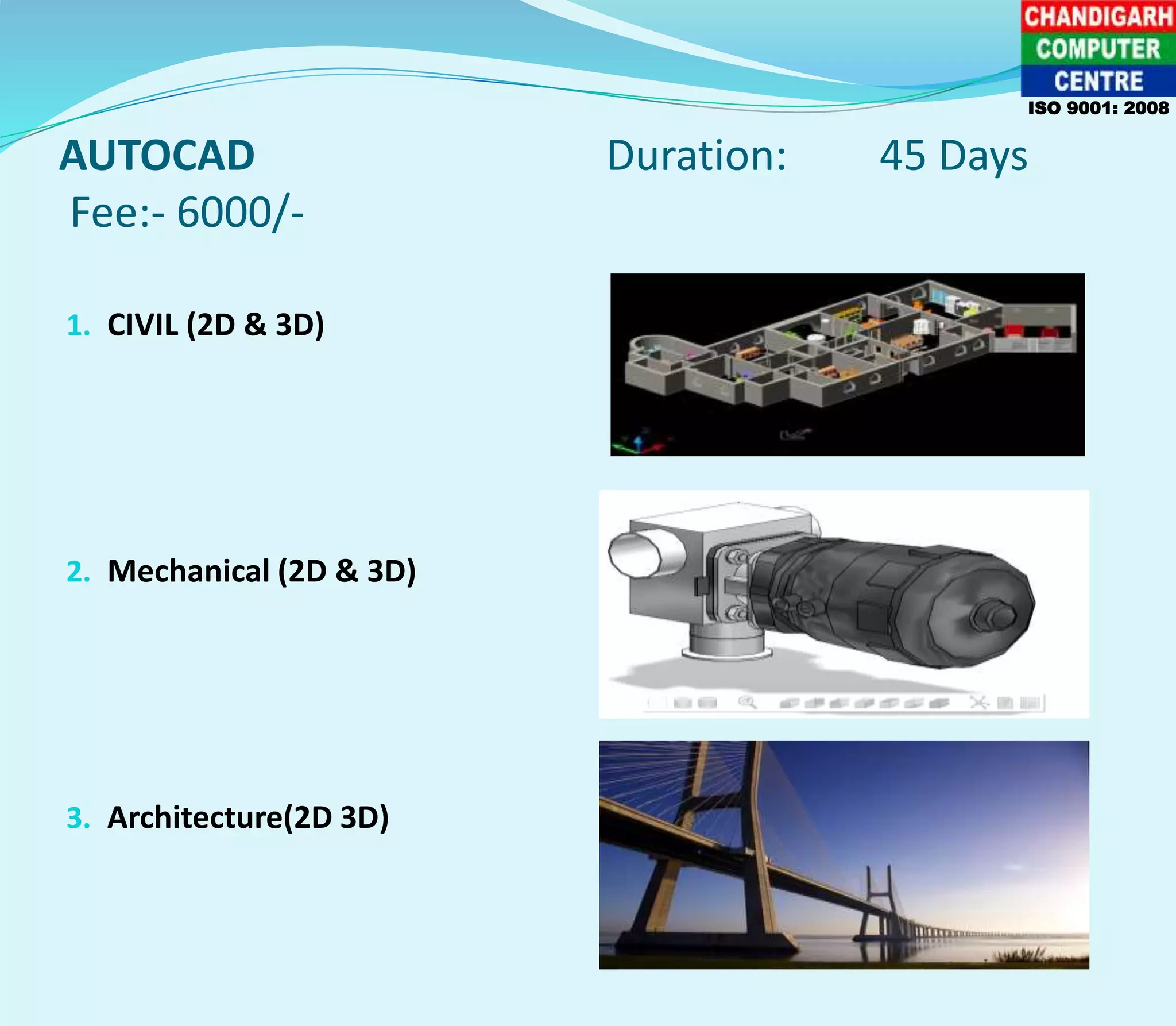 CHANDIGARH
COMPUTER
CENTRE
ISO 9001: 2008

AUTOCAD Duration: 45 Days

Fee:- 6000/-

1. CIVIL (2D & 3D)

2. Mechanical (2D & 3D)

3. Architecture(2D 3D)